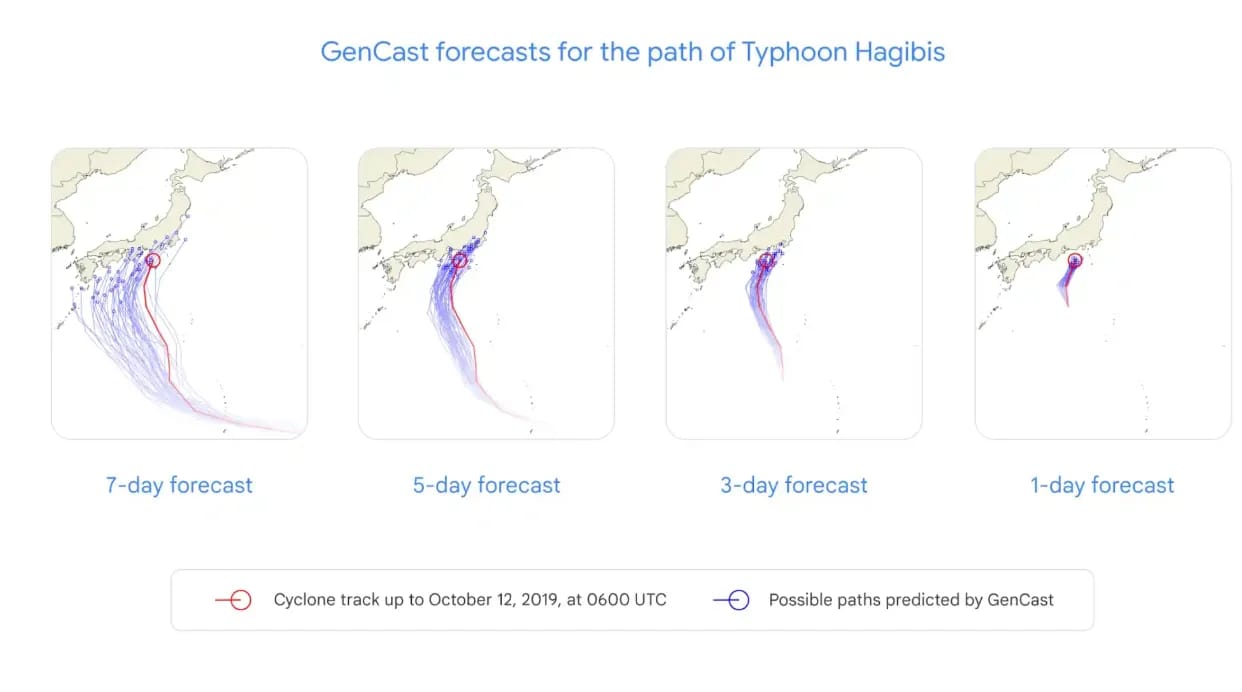 GenCast forecasts for the path of Typhoon Hagibis

7-day forecast

5-day forecast

3-day forecast

1-day forecast

Cyclone track up to October 12, 2019, at 0600 UTC

Possible paths predicted by GenCast